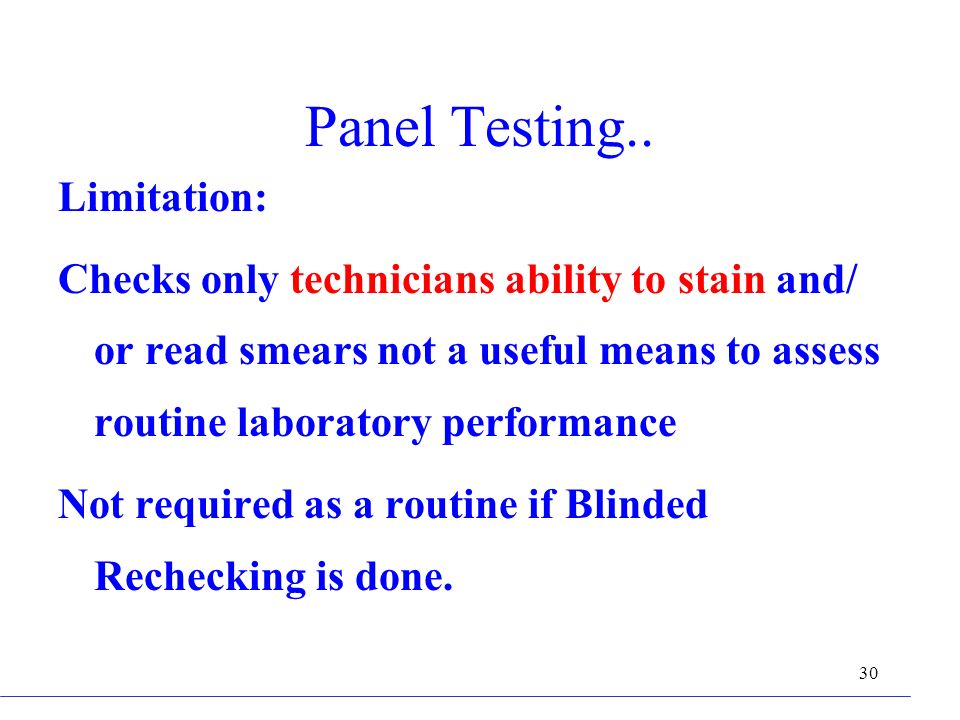 Panel Testing..

Limitation:

Checks only technicians ability to stain and/ or read smears not a useful means to assess routine laboratory performance

Not required as a routine if Blinded Rechecking is done.

30